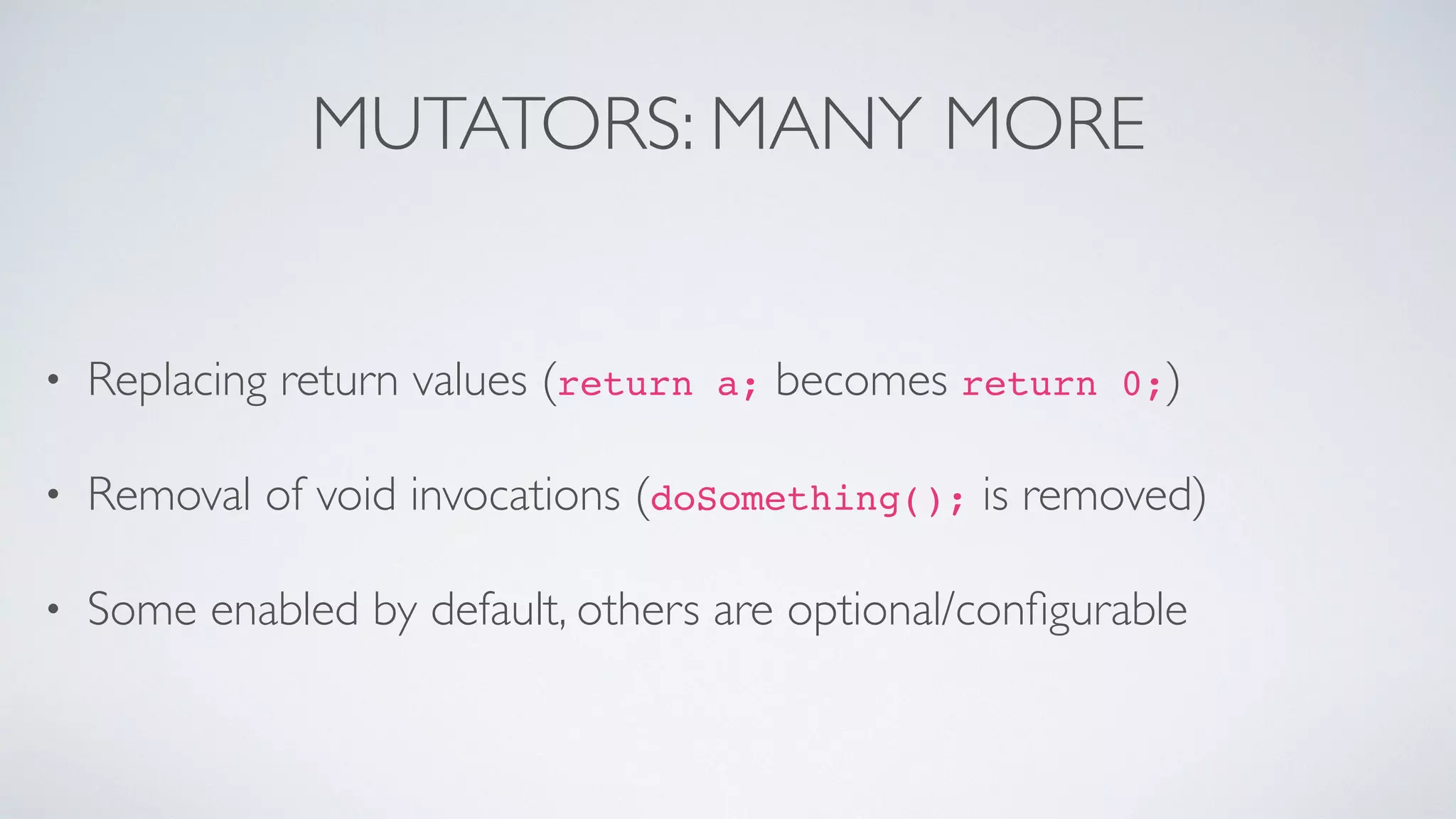 MUTATORS: MANY MORE

• Replacing return values (return a; becomes return 0;)

• Removal of void invocations (doSomething(); is removed)

• Some enabled by default, others are optional/configurable